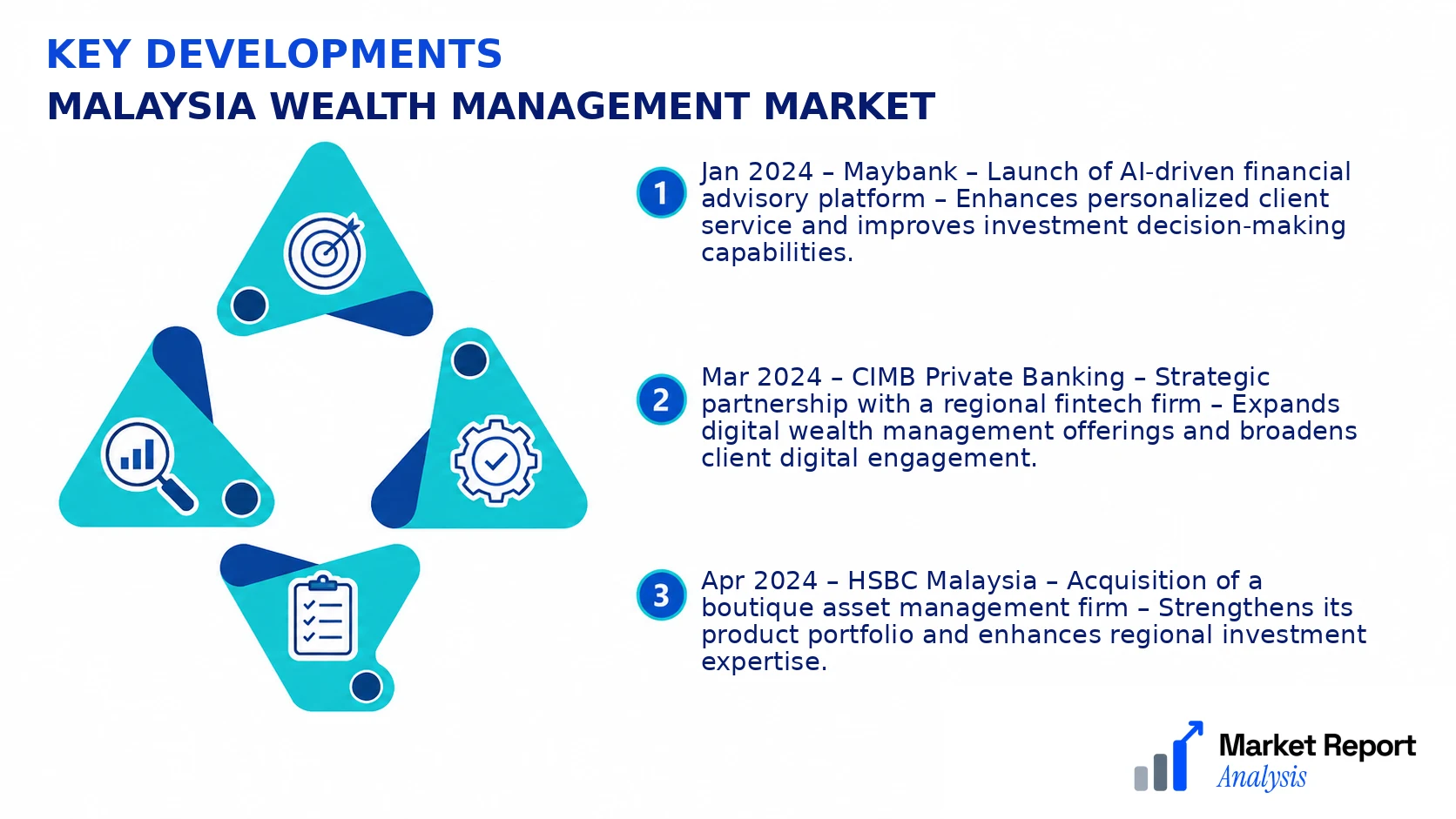 KEY DEVELOPMENTS
MALAYSIA WEALTH MANAGEMENT MARKET

1 Jan 2024 – Maybank – Launch of AI-driven financial advisory platform – Enhances personalized client service and improves investment decision-making capabilities.

2 Mar 2024 – CIMB Private Banking – Strategic partnership with a regional fintech firm – Expands digital wealth management offerings and broadens client digital engagement.

3 Apr 2024 – HSBC Malaysia – Acquisition of a boutique asset management firm – Strengthens its product portfolio and enhances regional investment expertise.

Market Report Analysis